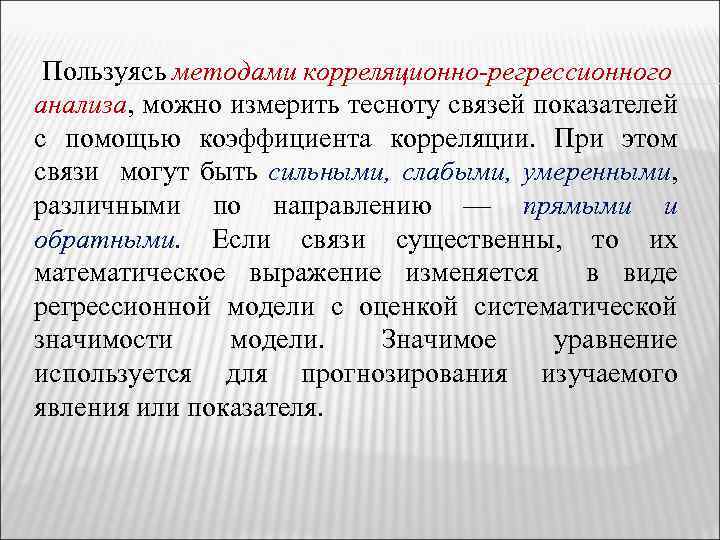 Пользуясь методами корреляционно-регрессионного анализа, можно измерить тесноту связей показателей с помощью коэффициента корреляции. При этом связи могут быть сильными, слабыми, умеренными, различными по направлению — прямыми и обратными. Если связи существенны, то их математическое выражение изменяется в виде регрессионной модели с оценкой систематической значимости модели. Значимое уравнение используется для прогнозирования изучаемого явления или показателя.